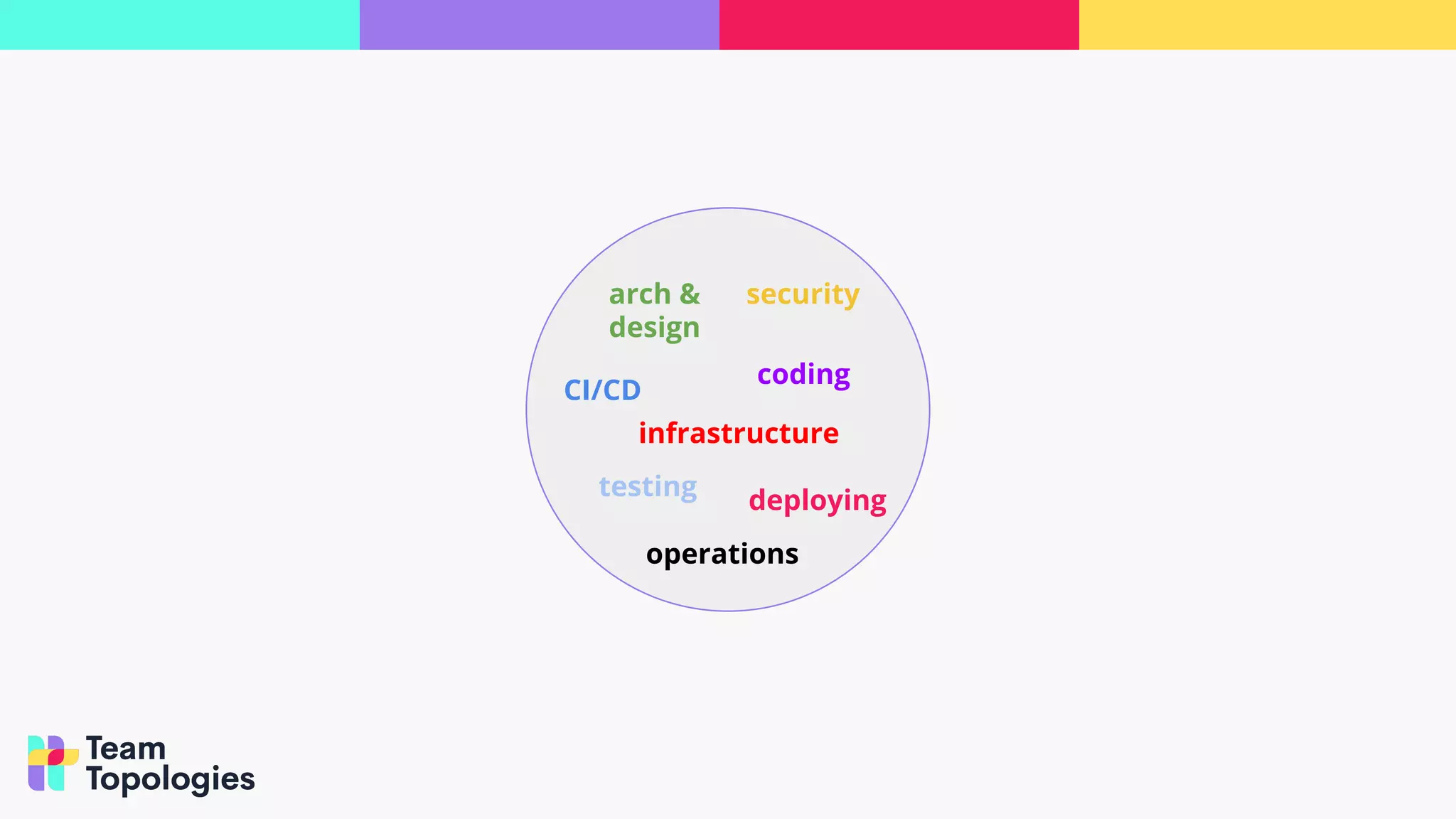 arch & design

security

CI/CD

coding

infrastructure

testing

deploying

operations

Team Topologies